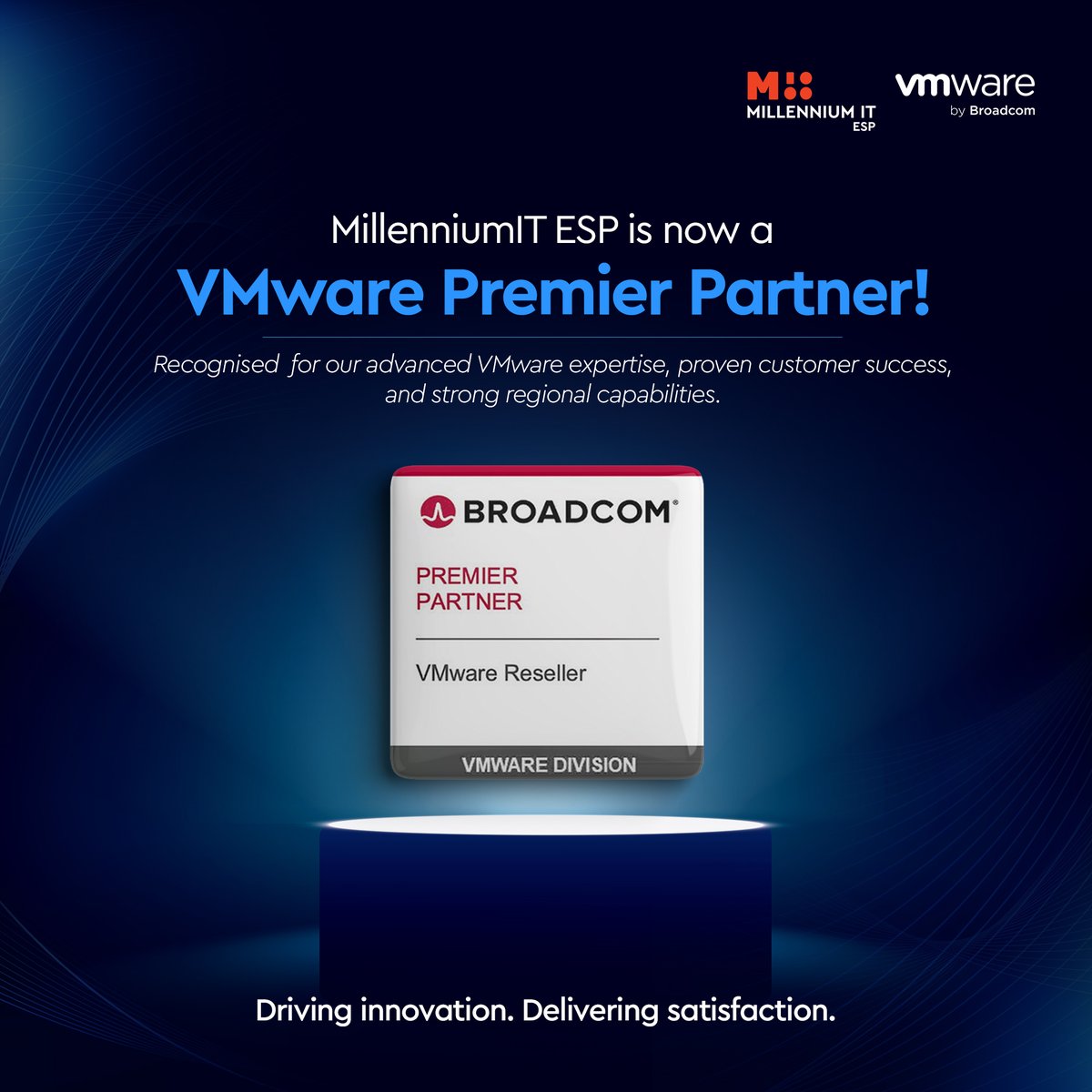 MILLENNIUM IT ESP

vmware by Broadcom

MillenniumIT ESP is now a

VMware Premier Partner!

Recognised for our advanced VMware expertise, proven customer success, and strong regional capabilities.

BROADCOM®

PREMIER PARTNER

VMware Reseller

VMWARE DIVISION

Driving innovation. Delivering satisfaction.